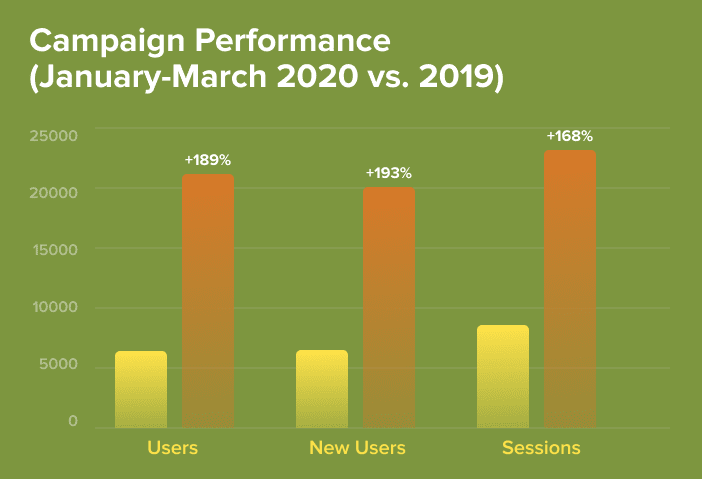 Campaign Performance
(January-March 2020 vs. 2019)

25000
20000
15000
10000
5000
0

+189%
+193%
+168%

Users
New Users
Sessions